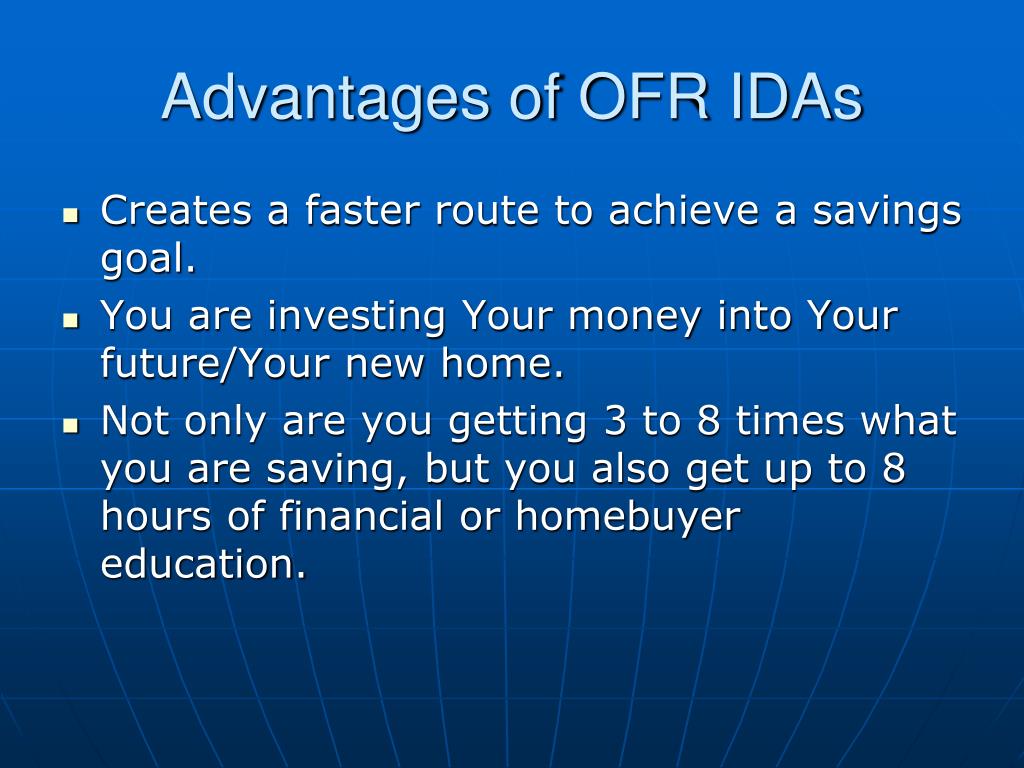 Advantages of OFR IDAs

- Creates a faster route to achieve a savings goal.
- You are investing Your money into Your future/Your new home.
- Not only are you getting 3 to 8 times what you are saving, but you also get up to 8 hours of financial or homebuyer education.